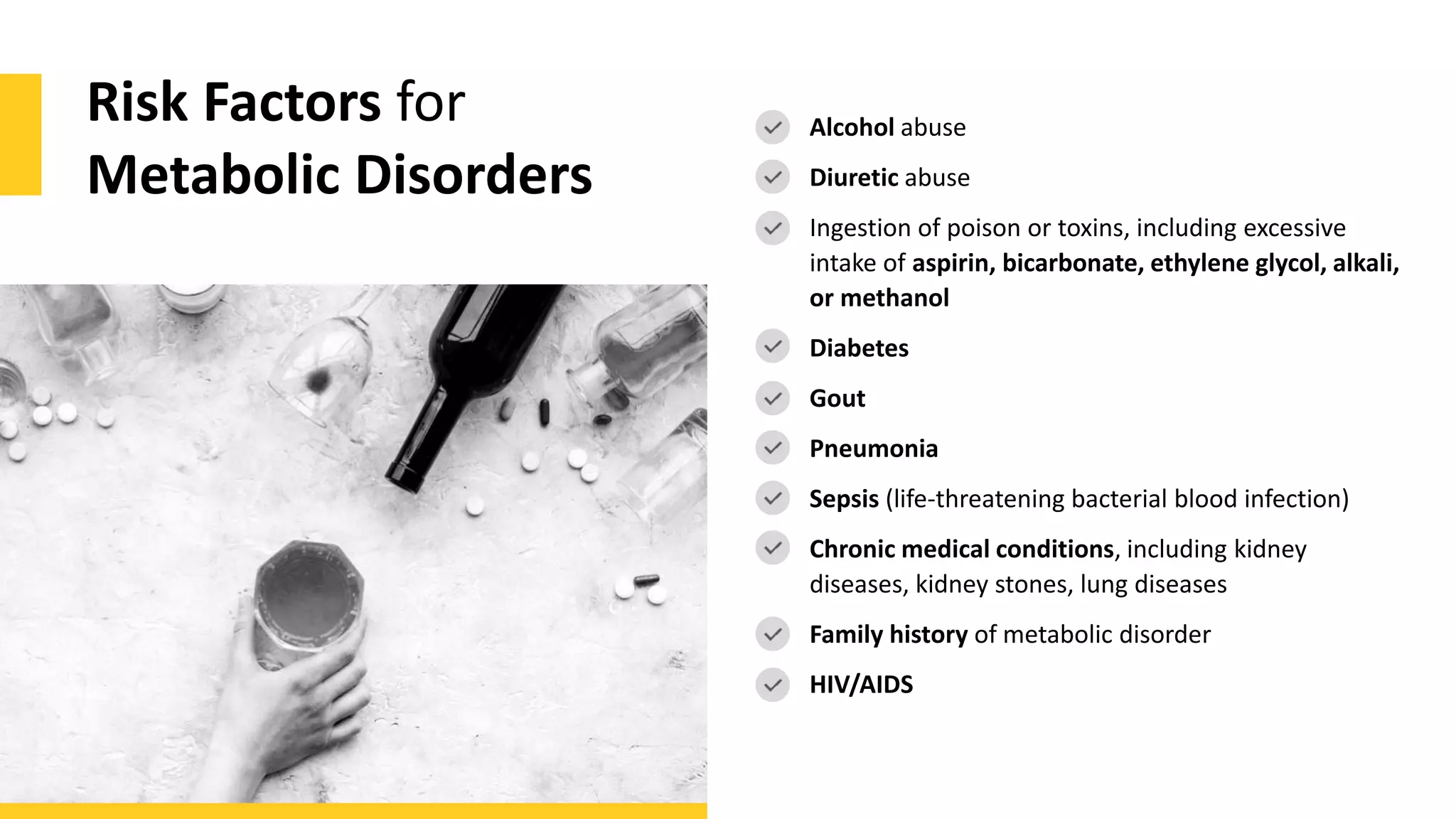 Risk Factors for Metabolic Disorders

Alcohol abuse

Diuretic abuse

Ingestion of poison or toxins, including excessive intake of aspirin, bicarbonate, ethylene glycol, alkali, or methanol

Diabetes

Gout

Pneumonia

Sepsis (life-threatening bacterial blood infection)

Chronic medical conditions, including kidney diseases, kidney stones, lung diseases

Family history of metabolic disorder

HIV/AIDS